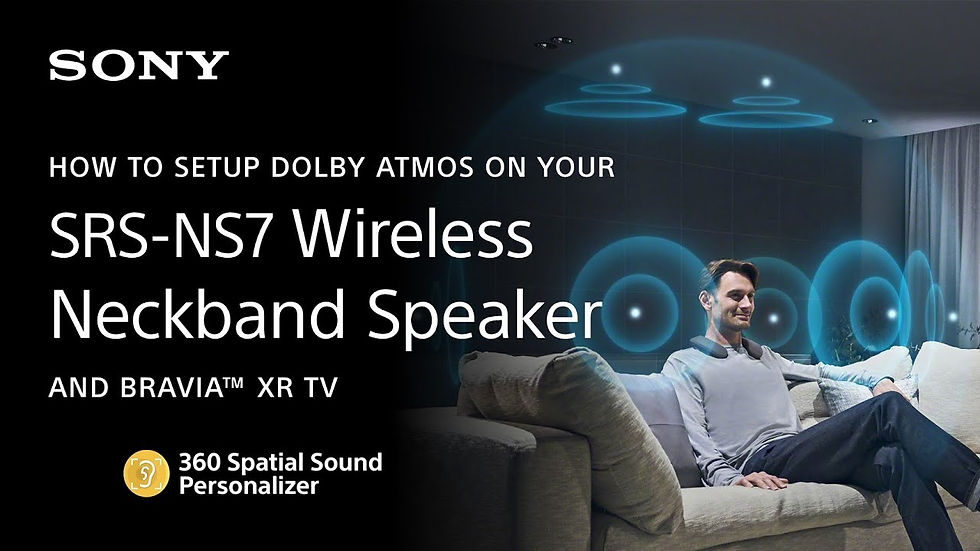 SONY

HOW TO SETUP DOLBY ATMOS ON YOUR

SRS-NS7 Wireless Neckband Speaker

AND BRAVIA™ XR TV

360 Spatial Sound Personalizer